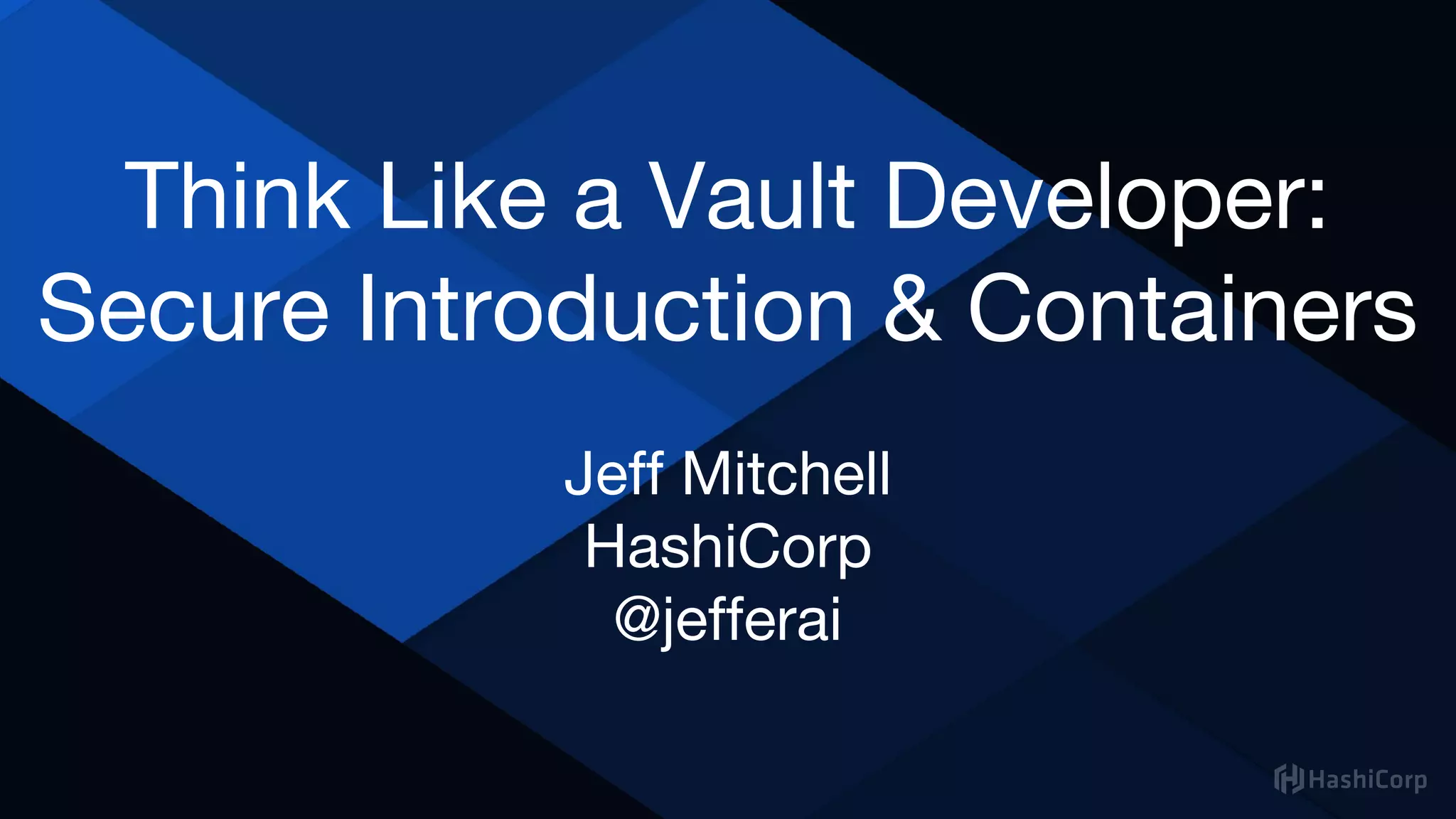 Think Like a Vault Developer: Secure Introduction & Containers

Jeff Mitchell
HashiCorp
@jefferai

HashiCorp